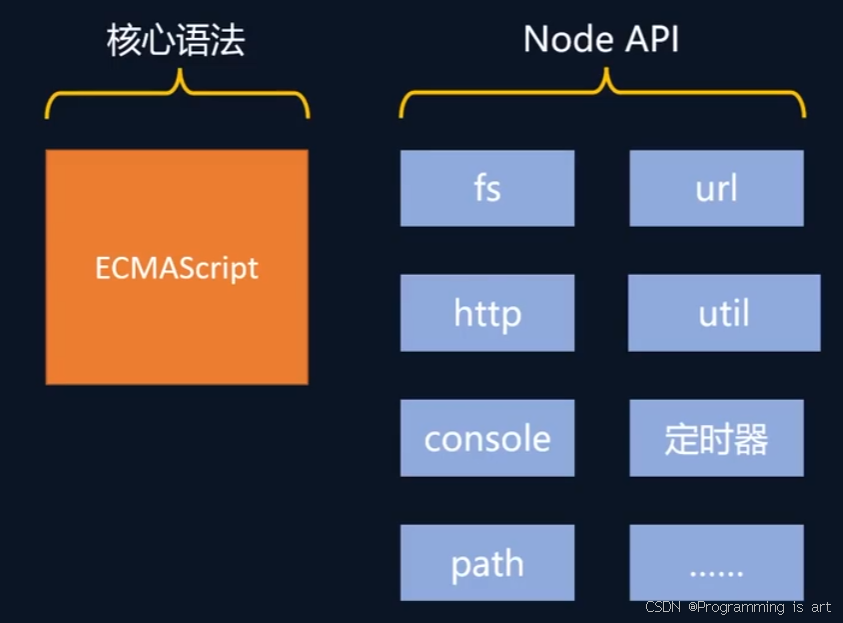 核心语法

ECMAScript

Node API

fs

url

http

util

console

定时器

path

......

CSDN @Programming is art